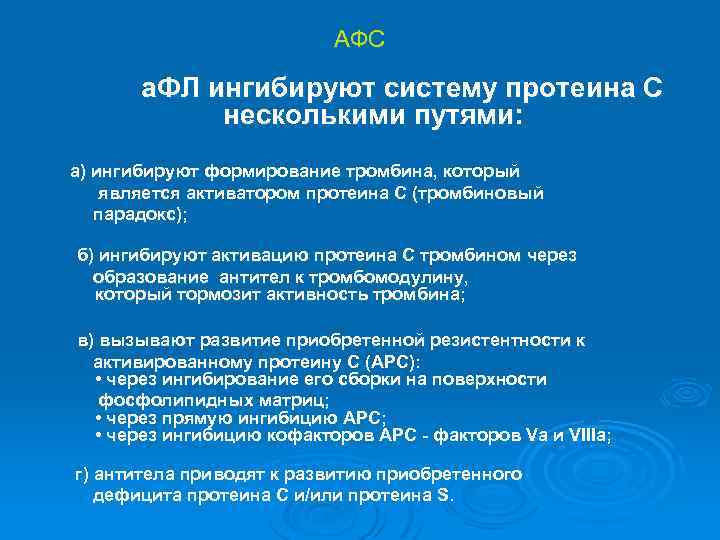 АФС

аФЛ ингибируют систему протеина С несколькими путями:

а) ингибируют формирование тромбина, который является активатором протеина С (тромбиновый парадокс);

б) ингибируют активацию протеина С тромбином через образование антител к тромбомодулину, который тормозит активность тромбина;

в) вызывают развитие приобретенной резистентности к активированному протеину С (АРС):
• через ингибирование его сборки на поверхности фосфолипидных матриц;
• через прямую ингибицию АРС;
• через ингибицию кофакторов АРС - факторов Va и VIIIa;

г) антитела приводят к развитию приобретенного дефицита протеина С и/или протеина S.